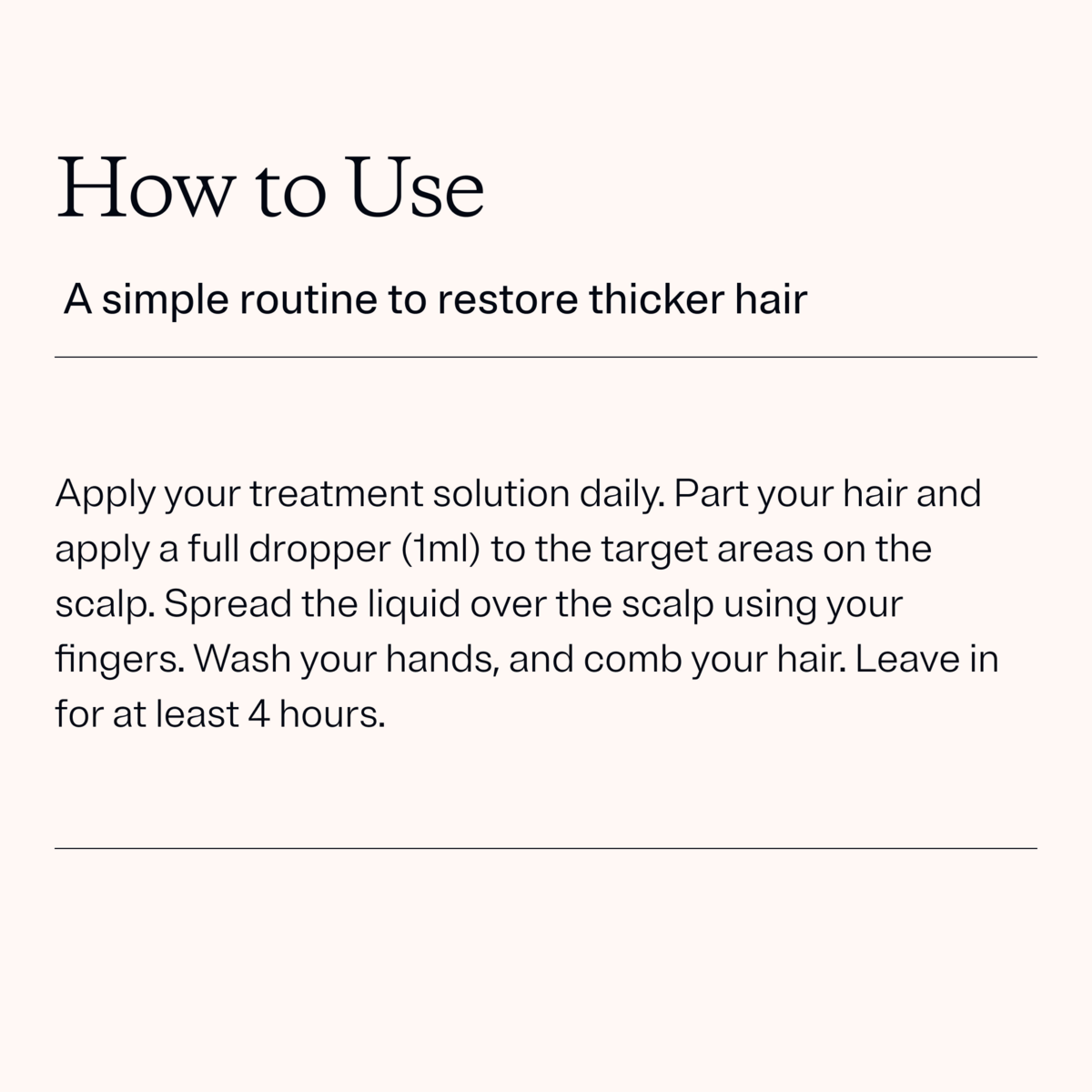 How to Use

A simple routine to restore thicker hair

Apply your treatment solution daily. Part your hair and apply a full dropper (1ml) to the target areas on the scalp. Spread the liquid over the scalp using your fingers. Wash your hands, and comb your hair. Leave in for at least 4 hours.